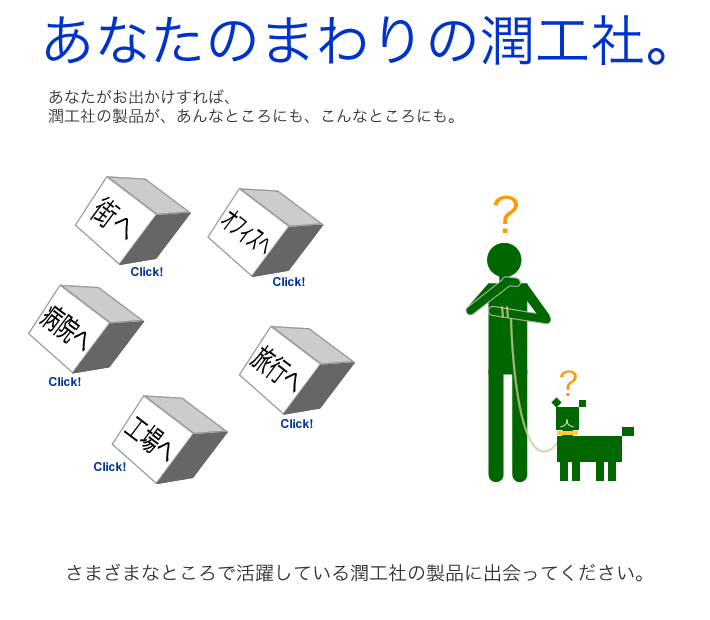 あなたのまわりの潤工社。

あなたがお出かけすれば、
潤工社の製品が、あんなところにも、こんなところにも。

街へ

Click!

オフィスへ

Click!

病院へ

Click!

旅行へ

Click!

工場へ

Click!

?

?

さまざまなところで活躍している潤工社の製品に出会ってください。